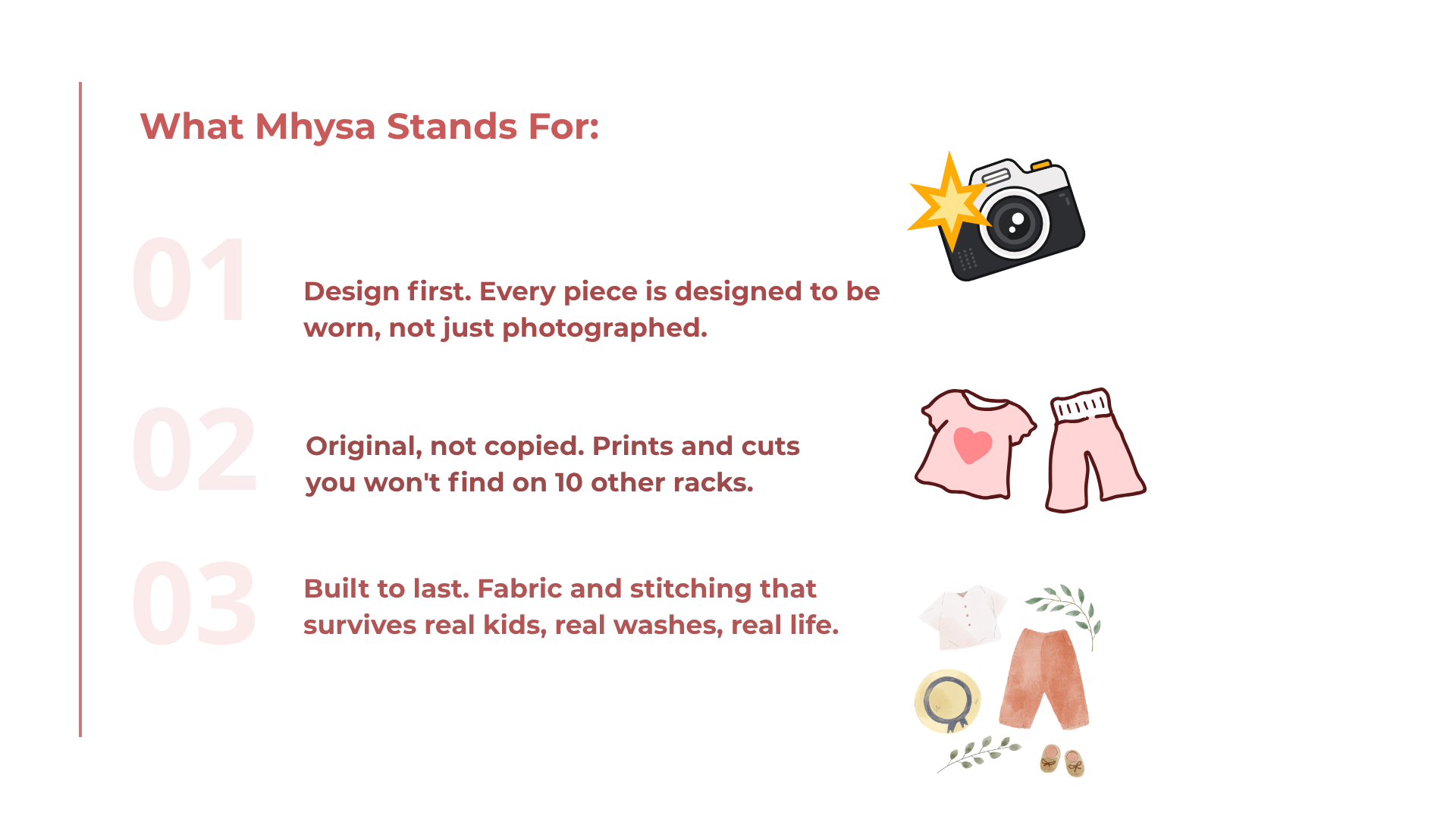 What Mhysa Stands For:

01

Design first. Every piece is designed to be worn, not just photographed.

02

Original, not copied. Prints and cuts you won't find on 10 other racks.

03

Built to last. Fabric and stitching that survives real kids, real washes, real life.